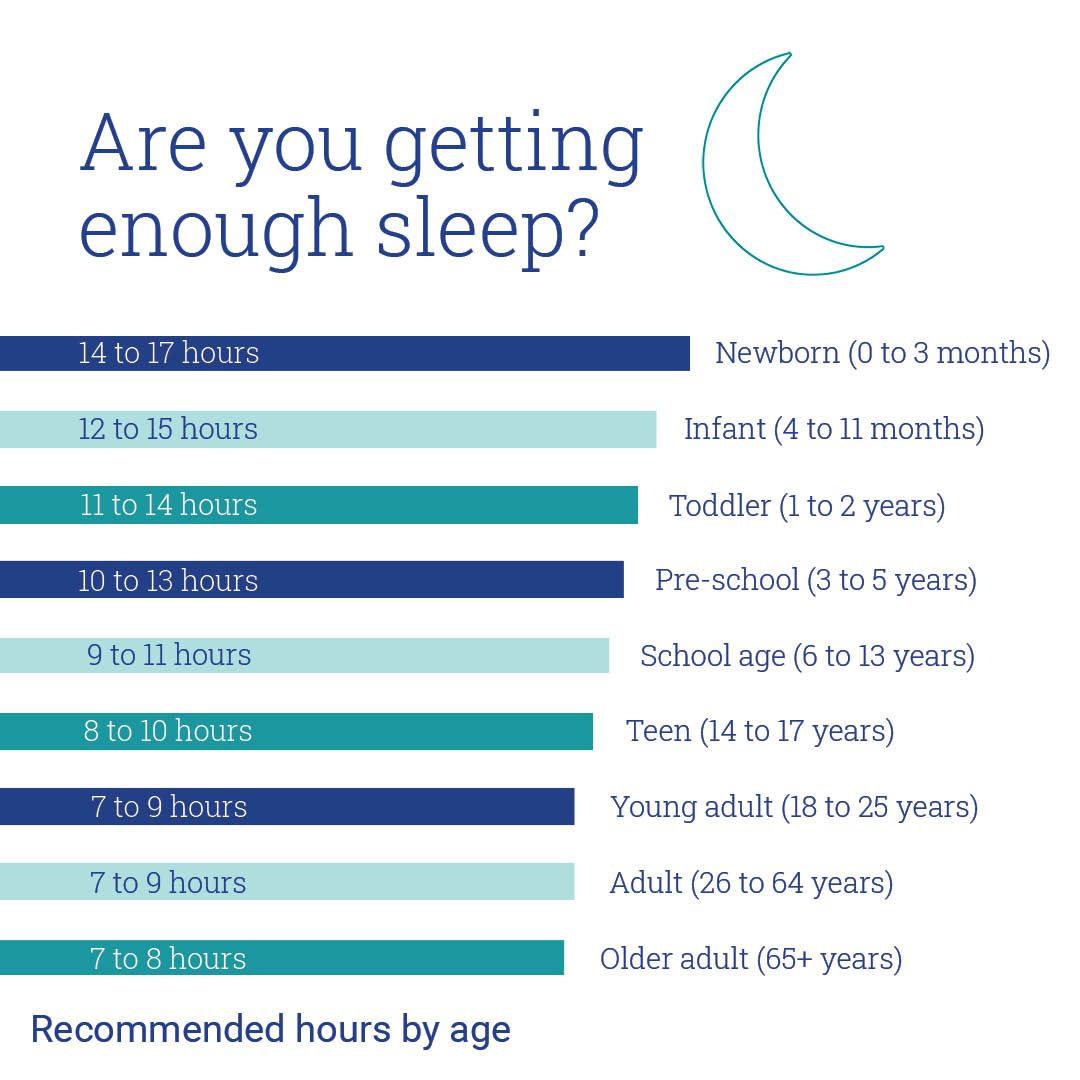 Are you getting enough sleep?

14 to 17 hours Newborn (0 to 3 months)

12 to 15 hours Infant (4 to 11 months)

11 to 14 hours Toddler (1 to 2 years)

10 to 13 hours Pre-school (3 to 5 years)

9 to 11 hours School age (6 to 13 years)

8 to 10 hours Teen (14 to 17 years)

7 to 9 hours Young adult (18 to 25 years)

7 to 9 hours Adult (26 to 64 years)

7 to 8 hours Older adult (65+ years)

Recommended hours by age